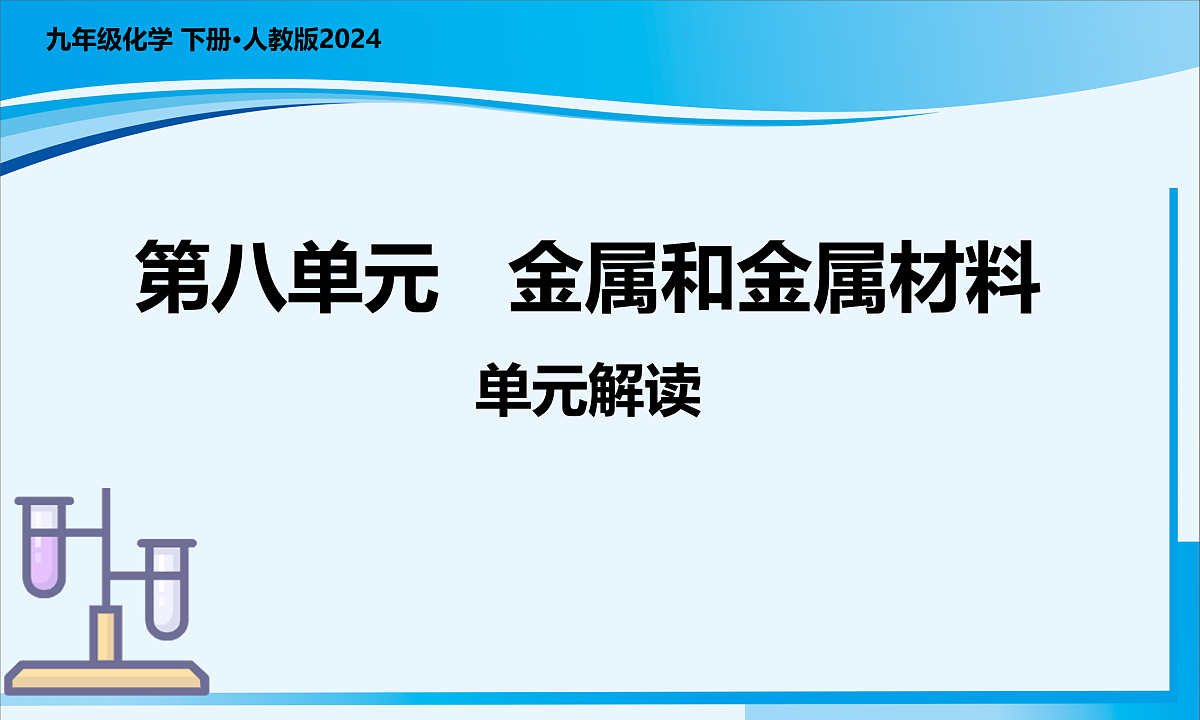 九年级化学 下册·人教版2024

第八单元　金属和金属材料

单元解读